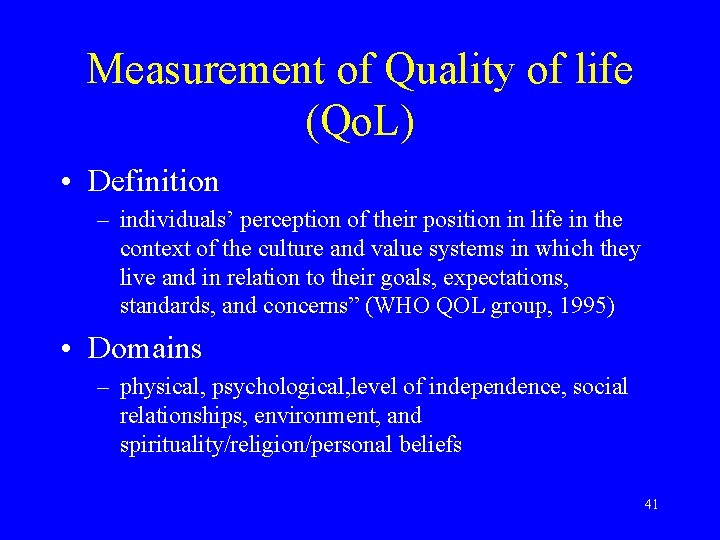 Measurement of Quality of life (QoL)

• Definition

– individuals’ perception of their position in life in the context of the culture and value systems in which they live and in relation to their goals, expectations, standards, and concerns” (WHO QOL group, 1995)

• Domains

– physical, psychological,level of independence, social relationships, environment, and spirituality/religion/personal beliefs

41